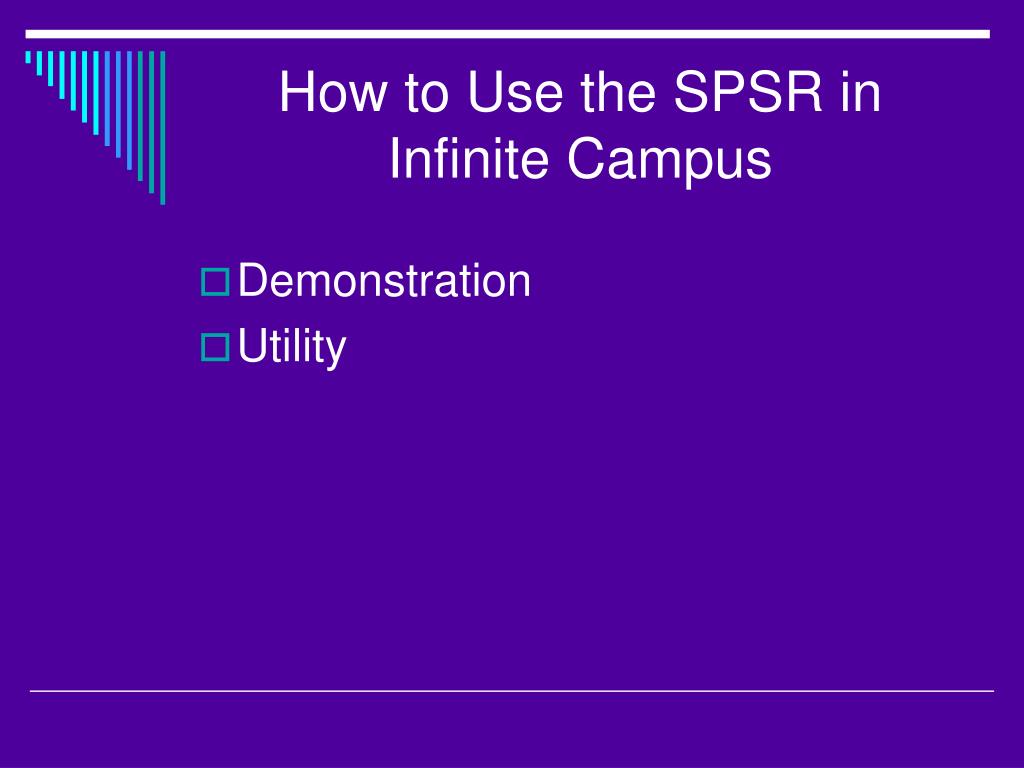 How to Use the SPSR in Infinite Campus

Demonstration
Utility